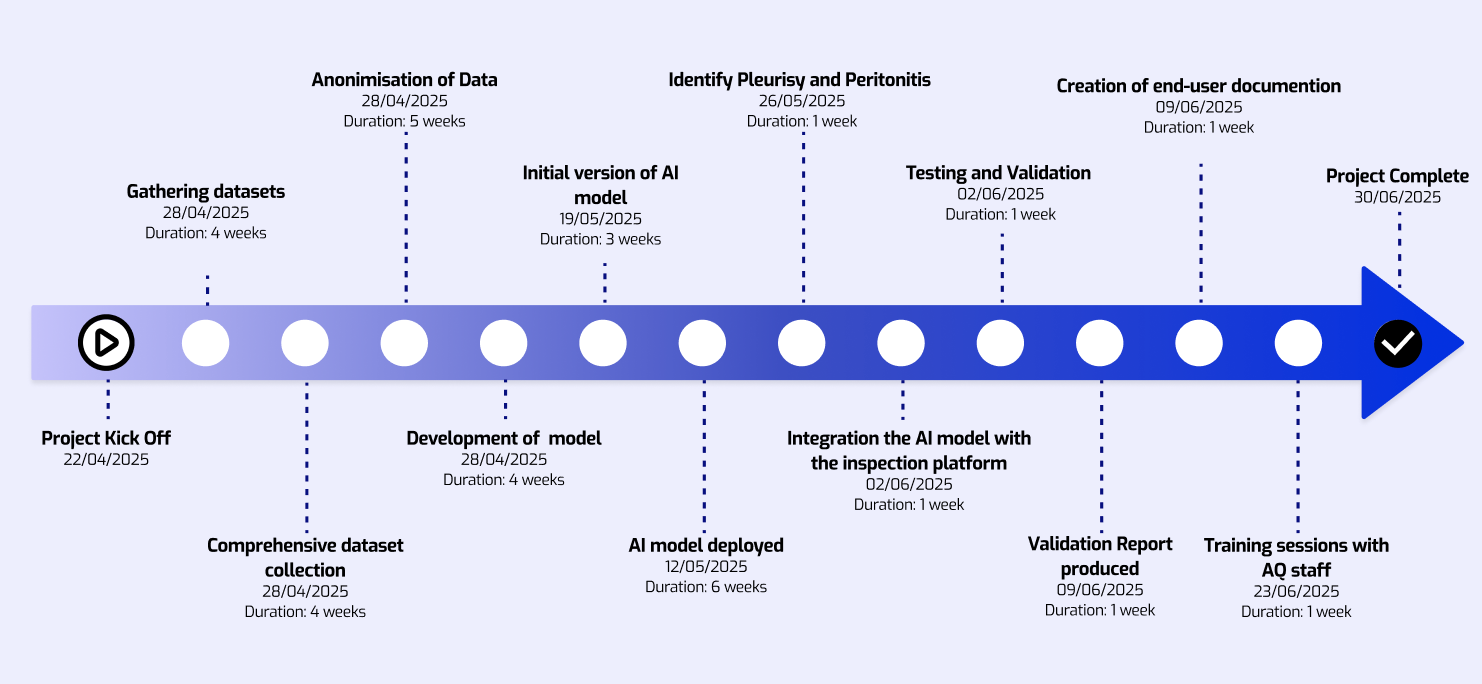 Project Kick Off
22/04/2025

Gathering datasets
28/04/2025
Duration: 4 weeks

Comprehensive dataset collection
28/04/2025
Duration: 4 weeks

Anonimisation of Data
28/04/2025
Duration: 5 weeks

Development of model
28/04/2025
Duration: 4 weeks

Initial version of AI model
19/05/2025
Duration: 3 weeks

AI model deployed
12/05/2025
Duration: 6 weeks

Identify Pleurisy and Peritonitis
26/05/2025
Duration: 1 week

Integration the AI model with the inspection platform
02/06/2025
Duration: 1 week

Testing and Validation
02/06/2025
Duration: 1 week

Validation Report produced
09/06/2025
Duration: 1 week

Creation of end-user documention
09/06/2025
Duration: 1 week

Training sessions with AQ staff
23/06/2025
Duration: 1 week

Project Complete
30/06/2025